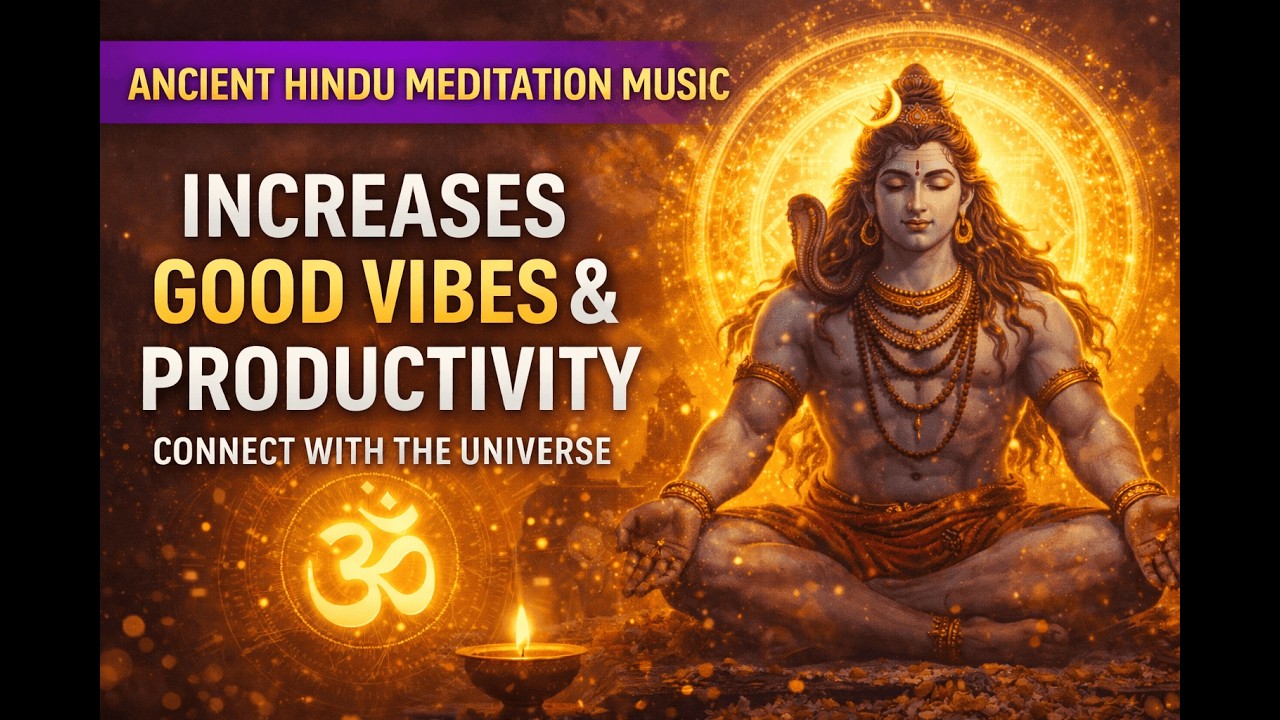 ANCIENT HINDU MEDITATION MUSIC

INCREASES GOOD VIBES & PRODUCTIVITY

CONNECT WITH THE UNIVERSE

ॐ